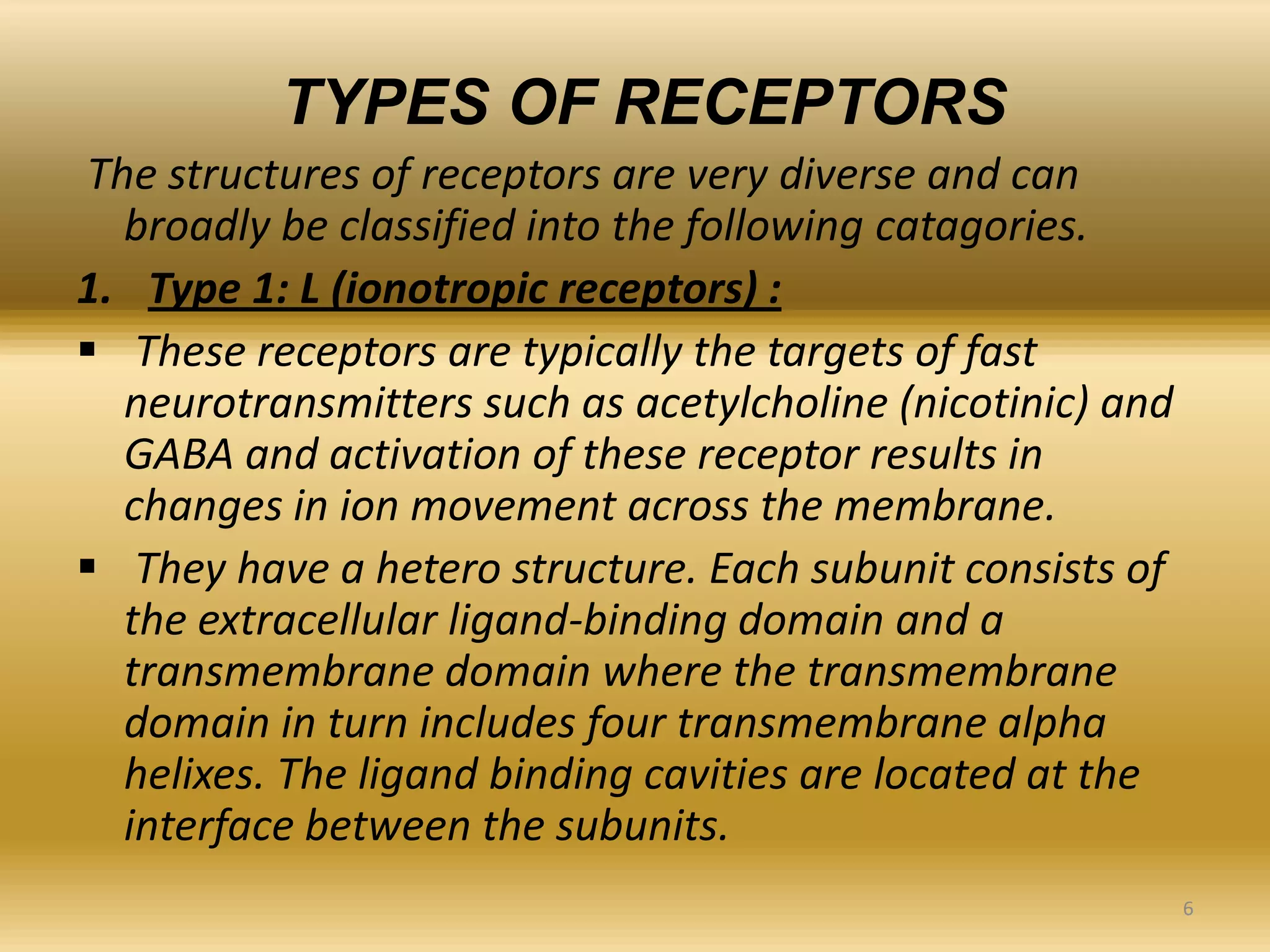 TYPES OF RECEPTORS

The structures of receptors are very diverse and can broadly be classified into the following catagories.

1. Type 1: L (ionotropic receptors) :

▪ These receptors are typically the targets of fast neurotransmitters such as acetylcholine (nicotinic) and GABA and activation of these receptor results in changes in ion movement across the membrane.

▪ They have a hetero structure. Each subunit consists of the extracellular ligand-binding domain and a transmembrane domain where the transmembrane domain in turn includes four transmembrane alpha helixes. The ligand binding cavities are located at the interface between the subunits.

6